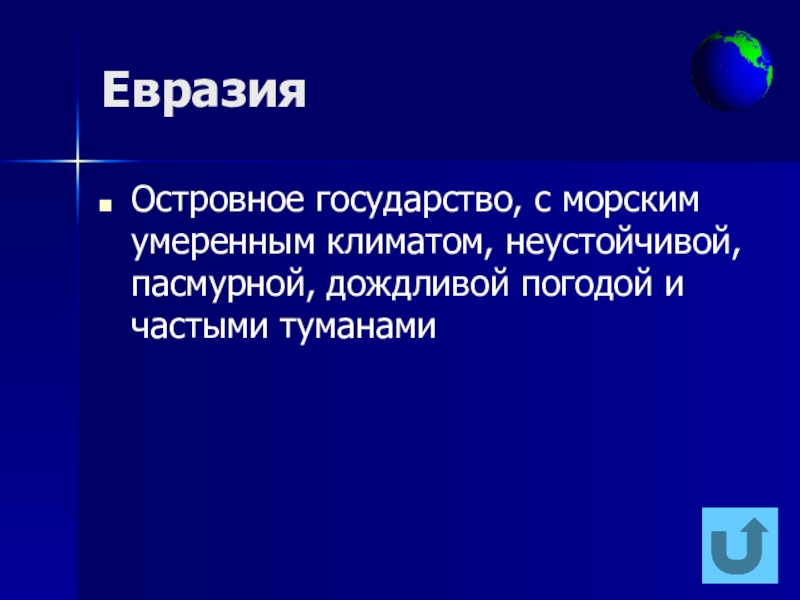 Евразия

Островное государство, с морским умеренным климатом, неустойчивой, пасмурной, дождливой погодой и частыми туманами